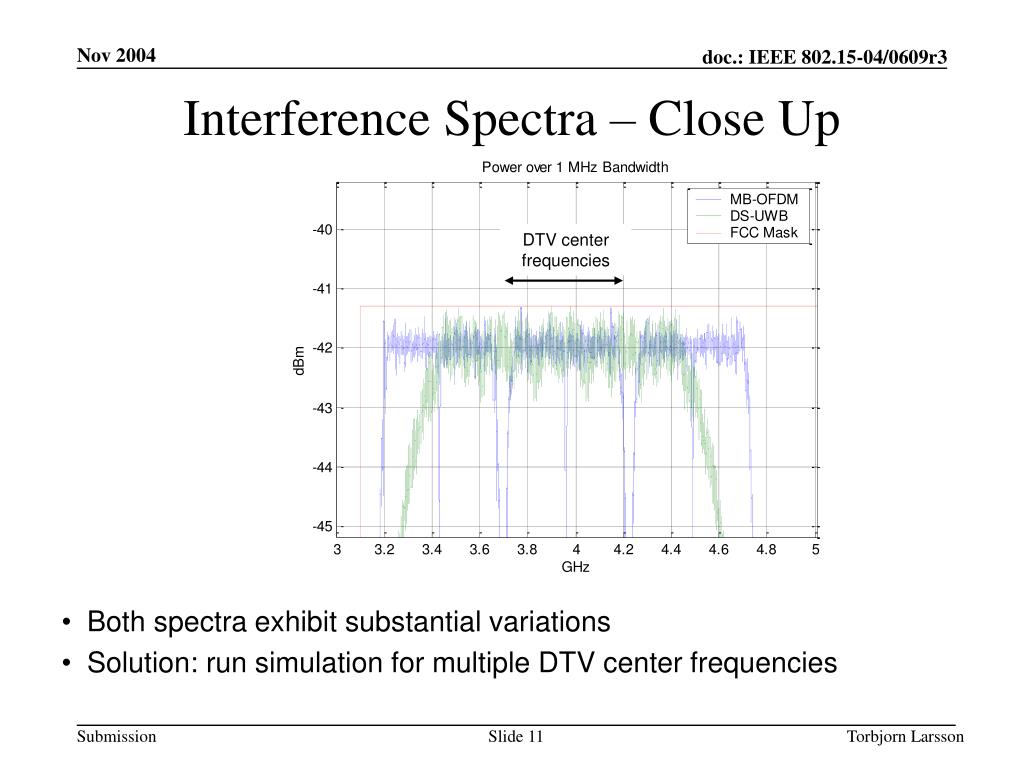 Nov 2004

doc.: IEEE 802.15-04/0609r3

Interference Spectra – Close Up

Power over 1 MHz Bandwidth

MB-OFDM
DS-UWB
FCC Mask

DTV center frequencies

dBm

-40
-41
-42
-43
-44
-45

3 3.2 3.4 3.6 3.8 4 4.2 4.4 4.6 4.8 5

GHz

• Both spectra exhibit substantial variations
• Solution: run simulation for multiple DTV center frequencies

Submission

Slide 11

Torbjorn Larsson